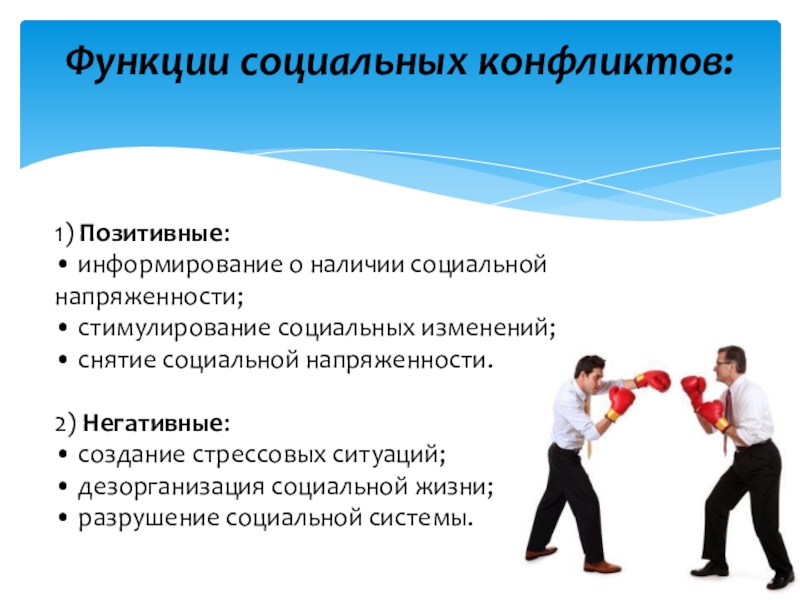 Функции социальных конфликтов:

1) Позитивные:
• информирование о наличии социальной напряженности;
• стимулирование социальных изменений;
• снятие социальной напряженности.

2) Негативные:
• создание стрессовых ситуаций;
• дезорганизация социальной жизни;
• разрушение социальной системы.